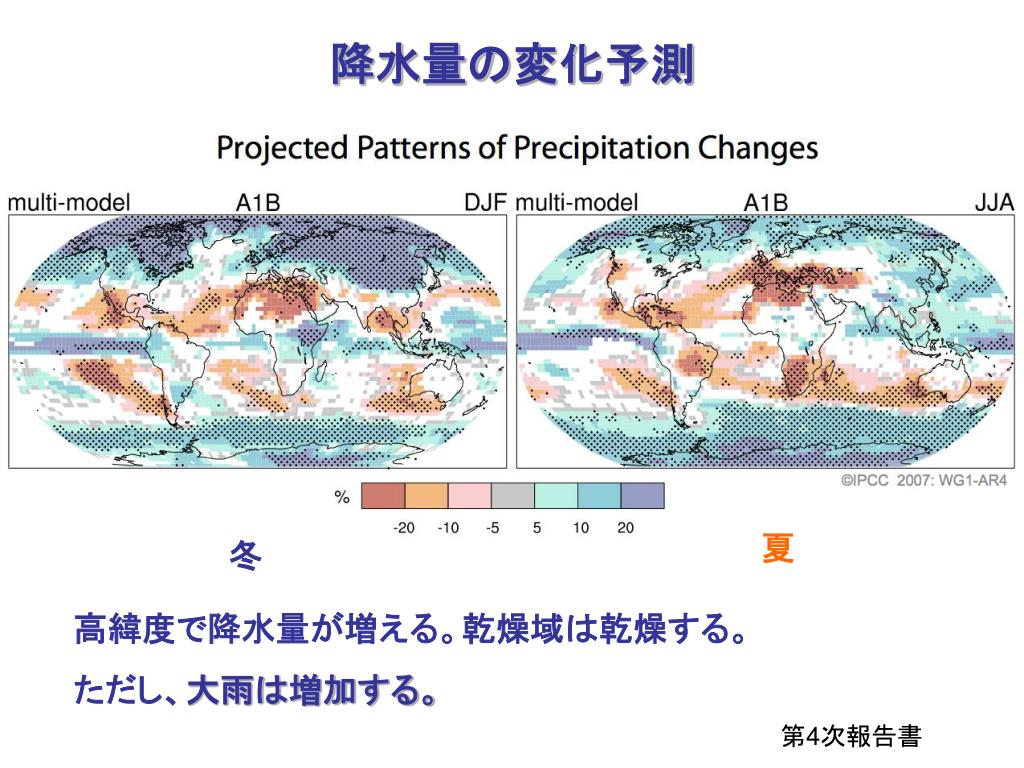 降水量の変化予測

Projected Patterns of Precipitation Changes

multi-model A1B DJF

multi-model A1B JJA

©IPCC 2007: WG1-AR4

%

-20 -10 -5 5 10 20

冬

夏

高緯度で降水量が増える。乾燥域は乾燥する。

ただし、大雨は増加する。

第4次報告書